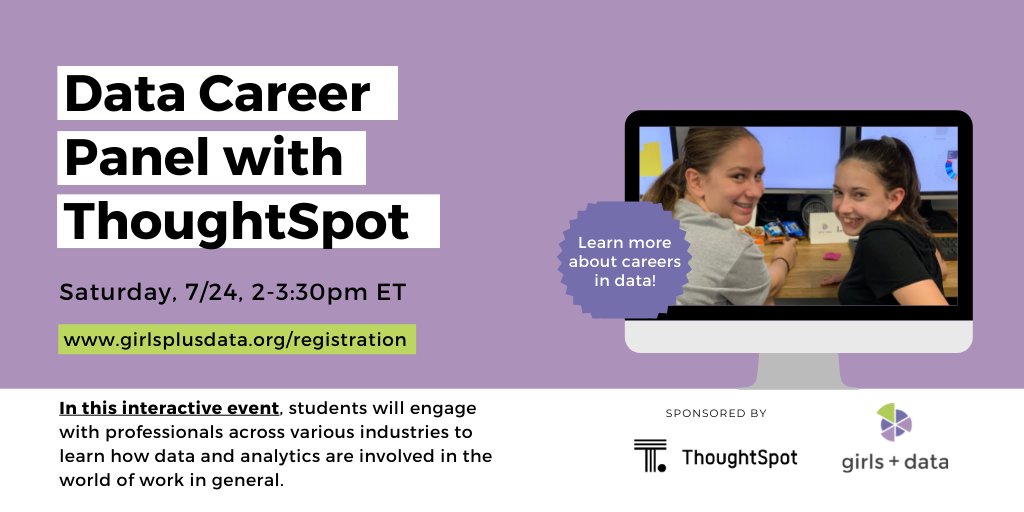 Data Career Panel with ThoughtSpot

Saturday, 7/24, 2-3:30pm ET

www.girlsplusdata.org/registration

Learn more about careers in data!

In this interactive event, students will engage with professionals across various industries to learn how data and analytics are involved in the world of work in general.

SPONSORED BY

ThoughtSpot

girls + data